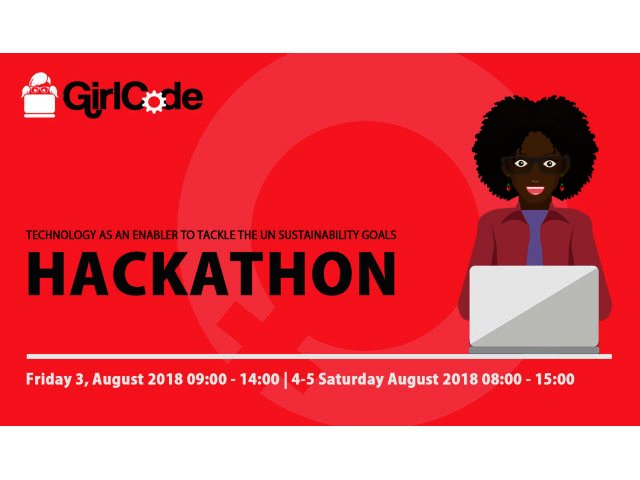 GirlCode

TECHNOLOGY AS AN ENABLER TO TACKLE THE UN SUSTAINABILITY GOALS

HACKATHON

Friday 3, August 2018 09:00 - 14:00 | 4-5 Saturday August 2018 08:00 - 15:00